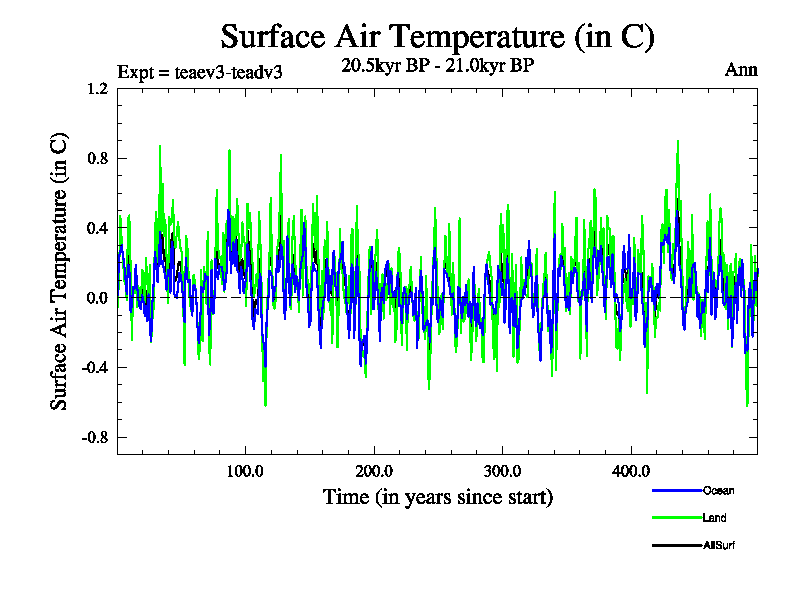 Surface Air Temperature (in C)

Expt = teaev3-teadv3

20.5kyr BP - 21.0kyr BP

Ann

Surface Air Temperature (in C)

1.2

0.8

0.4

0.0

-0.4

-0.8

100.0

200.0

300.0

400.0

Time (in years since start)

Ocean

Land

AllSurf